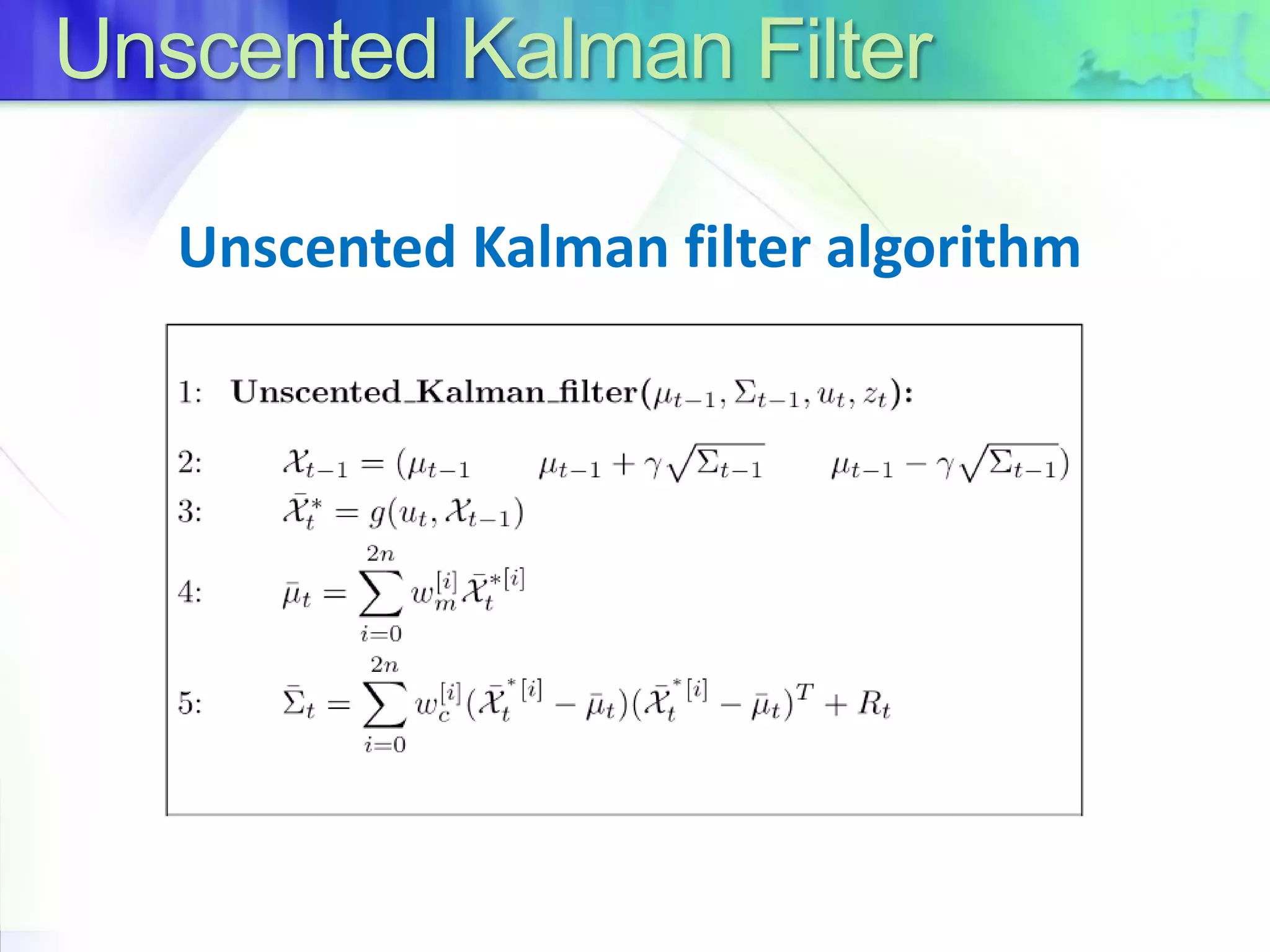 Unscented Kalman Filter

Unscented Kalman filter algorithm

1: **Unscented_Kalman_filter**$(\mu_{t-1}, \Sigma_{t-1}, u_t, z_t)$:

2: $\mathcal{X}_{t-1} = (\mu_{t-1} \quad \mu_{t-1} + \gamma\sqrt{\Sigma_{t-1}} \quad \mu_{t-1} - \gamma\sqrt{\Sigma_{t-1}})$

3: $\bar{\mathcal{X}}_t^* = g(u_t, \mathcal{X}_{t-1})$

4: $\bar{\mu}_t = \sum_{i=0}^{2n} w_m^{[i]} \bar{\mathcal{X}}_t^{*[i]}$

5: $\bar{\Sigma}_t = \sum_{i=0}^{2n} w_c^{[i]} (\bar{\mathcal{X}}_t^{*[i]} - \bar{\mu}_t)(\bar{\mathcal{X}}_t^{*[i]} - \bar{\mu}_t)^T + R_t$